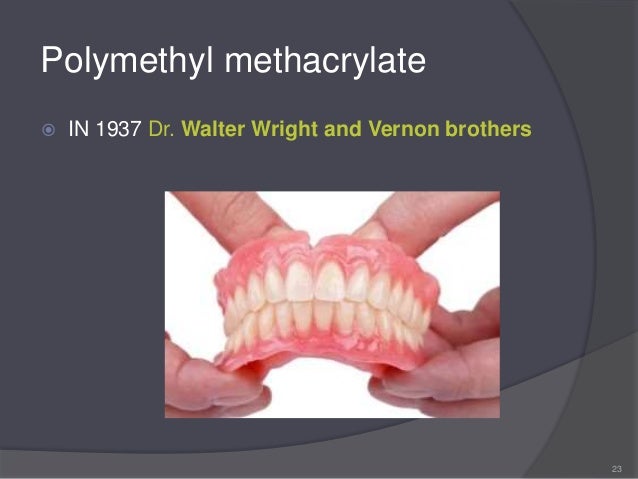 Polymethyl methacrylate

IN 1937 Dr. Walter Wright and Vernon brothers

23